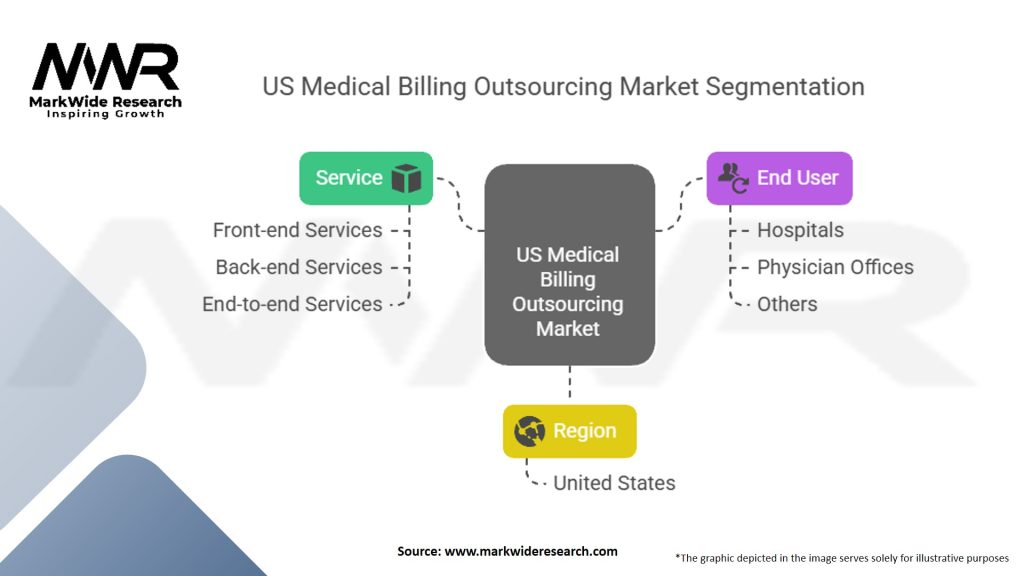 MWR
MarkWide Research
Inspiring Growth

US Medical Billing Outsourcing Market Segmentation

Service
Front-end Services
Back-end Services
End-to-end Services

US Medical Billing Outsourcing Market

End User
Hospitals
Physician Offices
Others

Region
United States

Source: www.markwideresearch.com

*The graphic depicted in the image serves solely for illustrative purposes